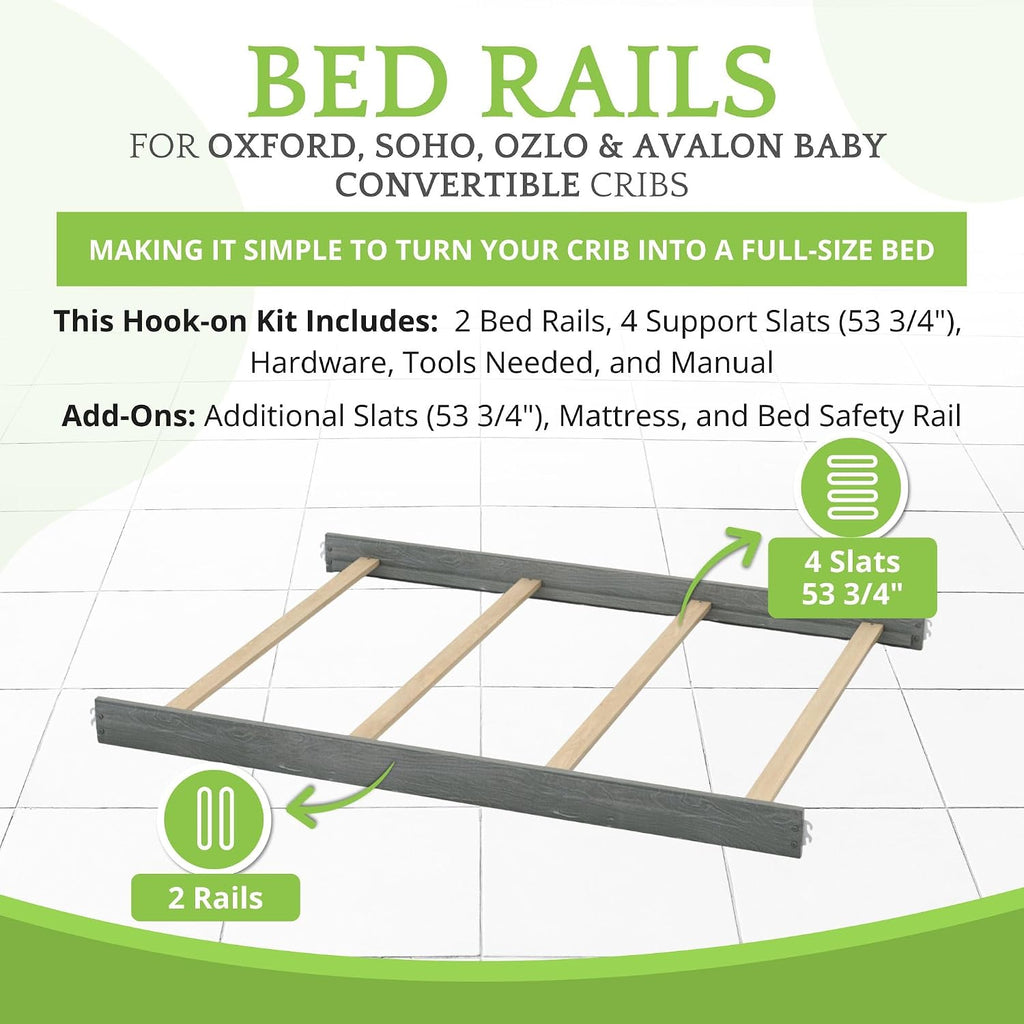 BED RAILS

FOR OXFORD, SOHO, OZLO & AVALON BABY CONVERTIBLE CRIBS

MAKING IT SIMPLE TO TURN YOUR CRIB INTO A FULL-SIZE BED

This Hook-on Kit Includes: 2 Bed Rails, 4 Support Slats (53 3/4"), Hardware, Tools Needed, and Manual

Add-Ons: Additional Slats (53 3/4"), Mattress, and Bed Safety Rail

4 Slats 53 3/4"

2 Rails